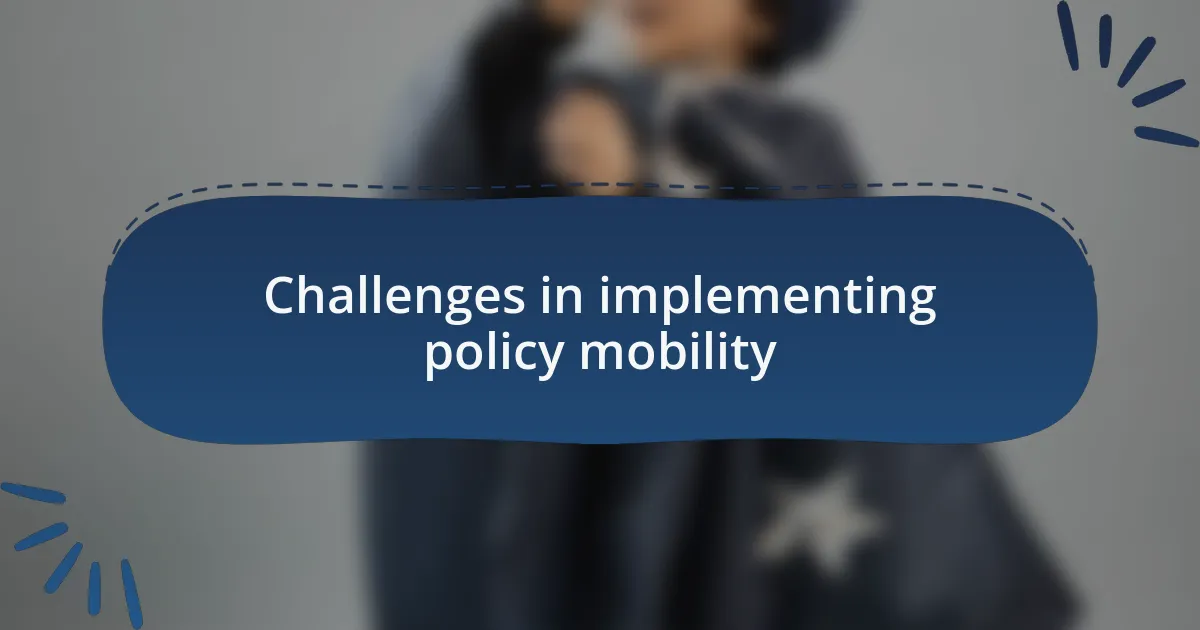 Challenges in implementing policy mobility